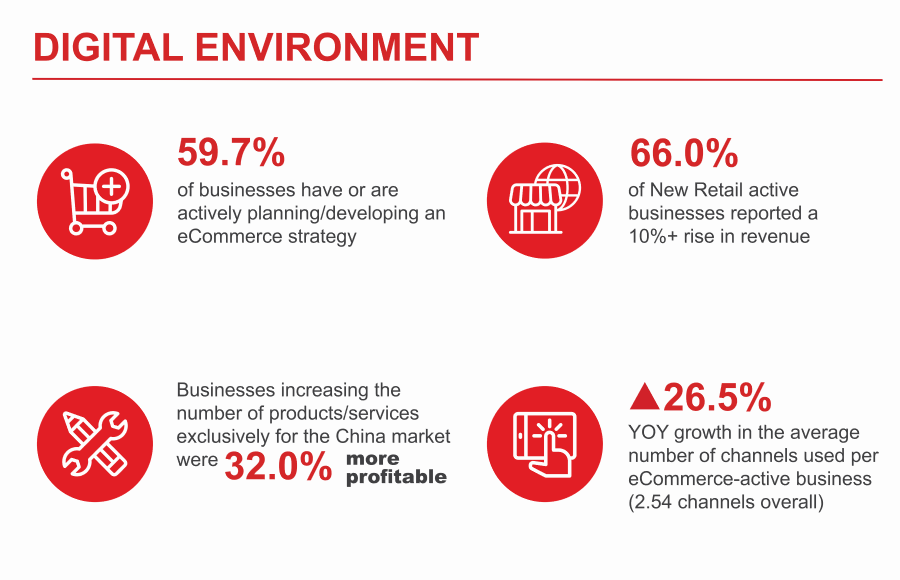 DIGITAL ENVIRONMENT

59.7%
of businesses have or are actively planning/developing an eCommerce strategy

66.0%
of New Retail active businesses reported a 10%+ rise in revenue

Businesses increasing the number of products/services exclusively for the China market were 32.0% more profitable

▲26.5%
YOY growth in the average number of channels used per eCommerce-active business (2.54 channels overall)